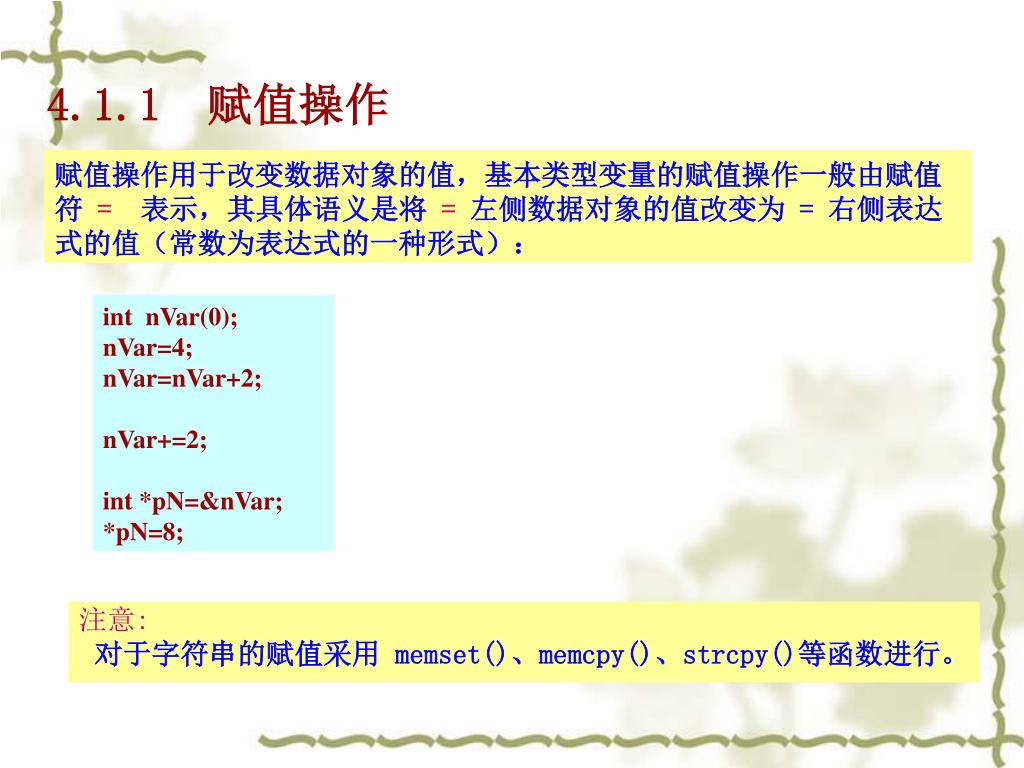 4.1.1 赋值操作

赋值操作用于改变数据对象的值，基本类型变量的赋值操作一般由赋值符 = 表示，其具体语义是将 = 左侧数据对象的值改变为 = 右侧表达式的值（常数为表达式的一种形式）：

int nVar(0);
nVar=4;
nVar=nVar+2;

nVar+=2;

int *pN=&nVar;
*pN=8;

注意:
对于字符串的赋值采用 memset()、memcpy()、strcpy()等函数进行。